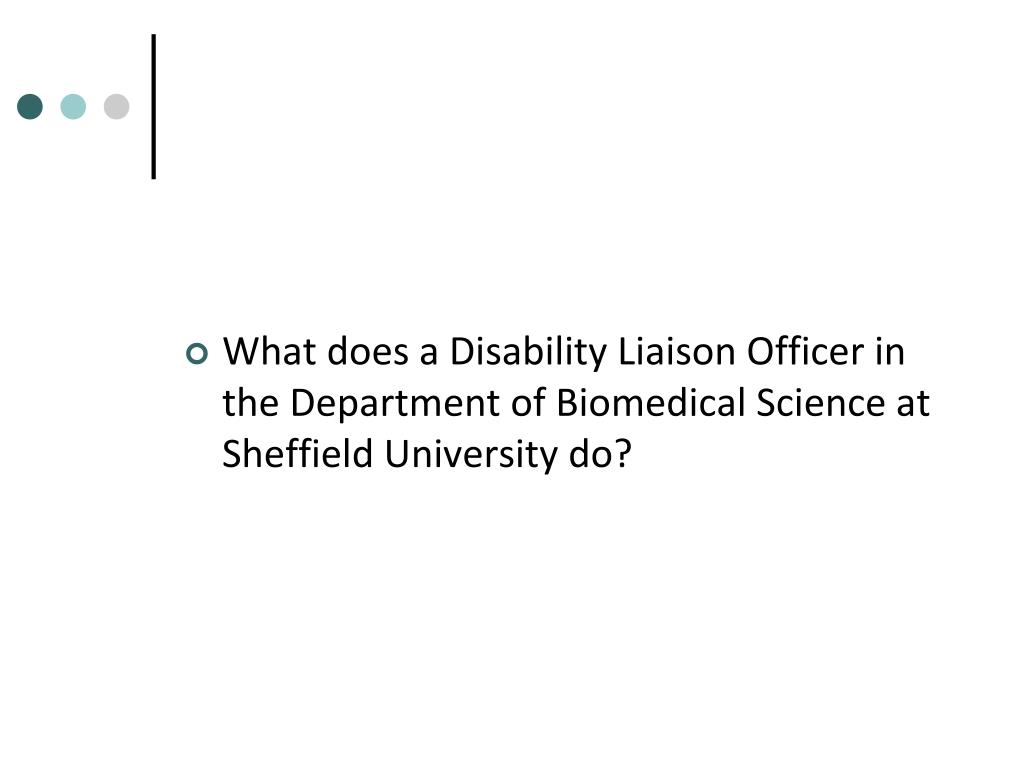 What does a Disability Liaison Officer in the Department of Biomedical Science at Sheffield University do?